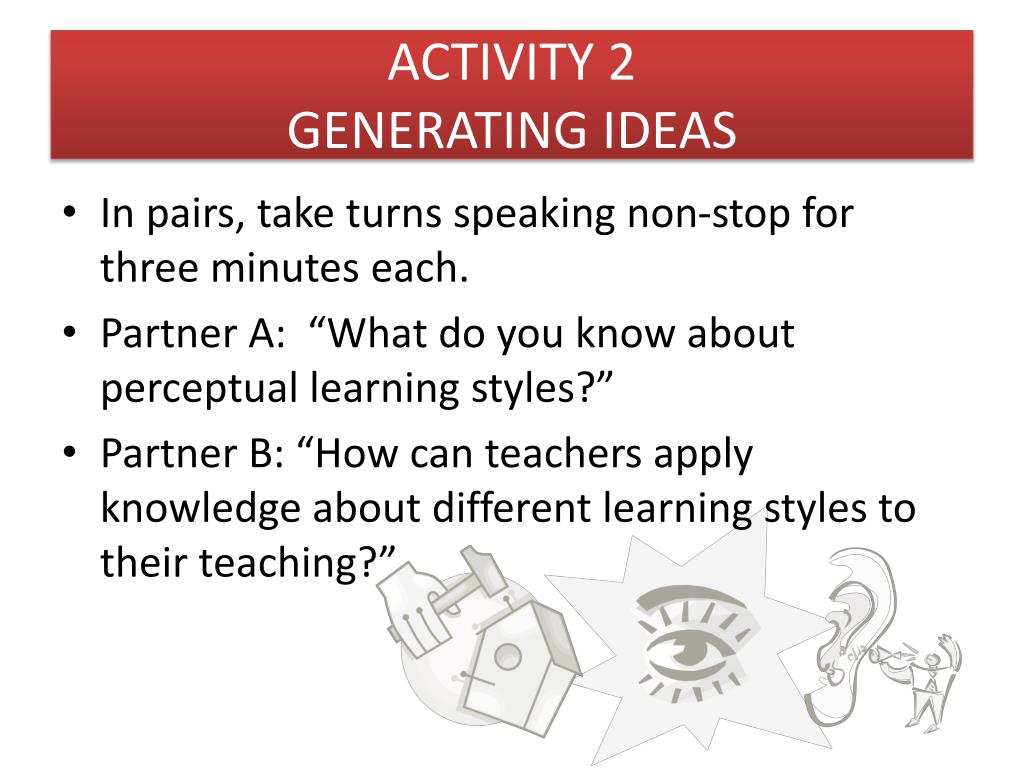 ACTIVITY 2
GENERATING IDEAS

• In pairs, take turns speaking non-stop for three minutes each.
• Partner A: “What do you know about perceptual learning styles?”
• Partner B: “How can teachers apply knowledge about different learning styles to their teaching?”